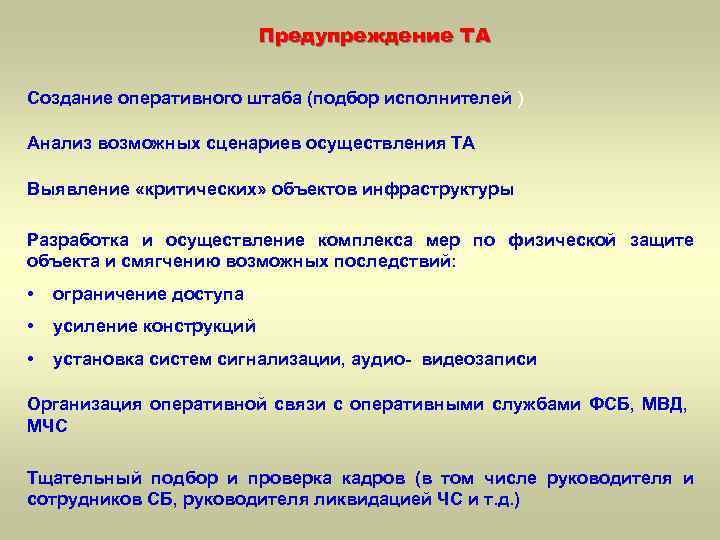 Предупреждение ТА

Создание оперативного штаба (подбор исполнителей )

Анализ возможных сценариев осуществления ТА

Выявление «критических» объектов инфраструктуры

Разработка и осуществление комплекса мер по физической защите объекта и смягчению возможных последствий:

• ограничение доступа

• усиление конструкций

• установка систем сигнализации, аудио- видеозаписи

Организация оперативной связи с оперативными службами ФСБ, МВД, МЧС

Тщательный подбор и проверка кадров (в том числе руководителя и сотрудников СБ, руководителя ликвидацией ЧС и т.д.)